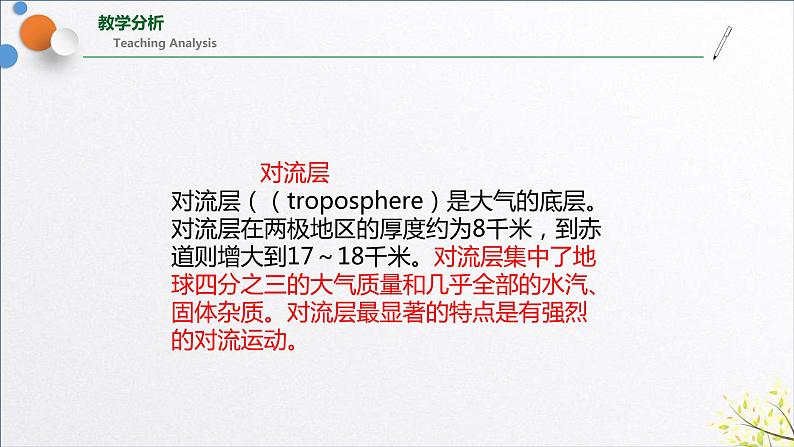 教学分析
Teaching Analysis

对流层

对流层（（troposphere）是大气的底层。对流层在两极地区的厚度约为8千米，到赤道则增大到17～18千米。对流层集中了地球四分之三的大气质量和几乎全部的水汽、固体杂质。对流层最显著的特点是有强烈的对流运动。